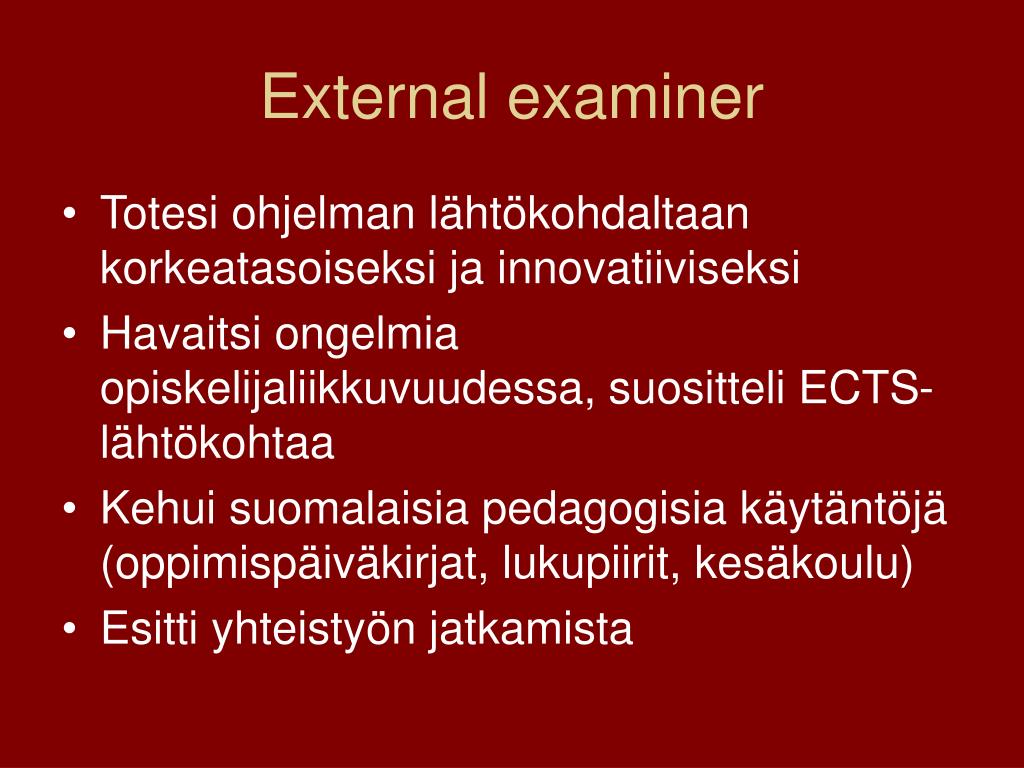 External examiner

• Totesi ohjelman lähtökohdaltaan korkeatasoiseksi ja innovatiiviseksi
• Havaitsi ongelmia opiskelijaliikkuvuudessa, suositteli ECTS-lähtökohtaa
• Kehui suomalaisia pedagogisia käytäntöjä (oppimispäiväkirjat, lukupiirit, kesäkoulu)
• Esitti yhteistyön jatkamista